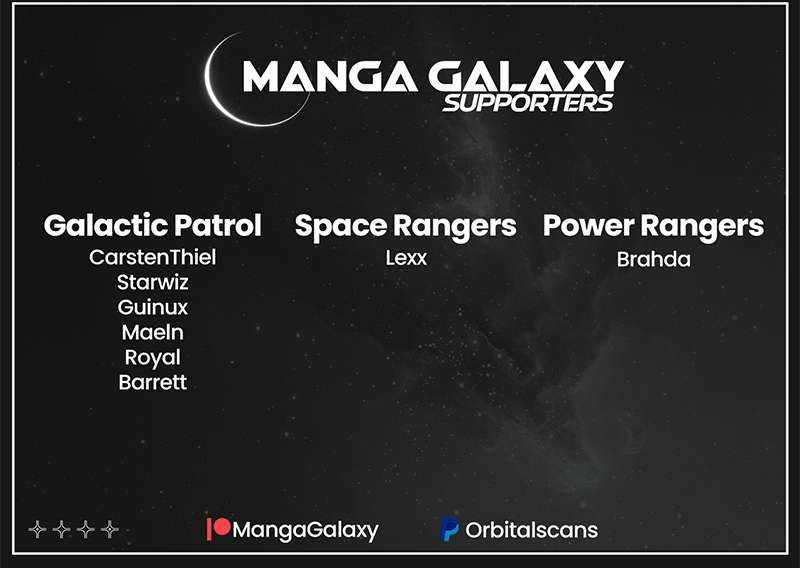 MANGA GALAXY
SUPPORTERS

Galactic Patrol
CarstenThiel
Starwiz
Guinux
Maeln
Royal
Barrett

Space Rangers
Lexx

Power Rangers
Brahda

MangaGalaxy
Orbitalscans